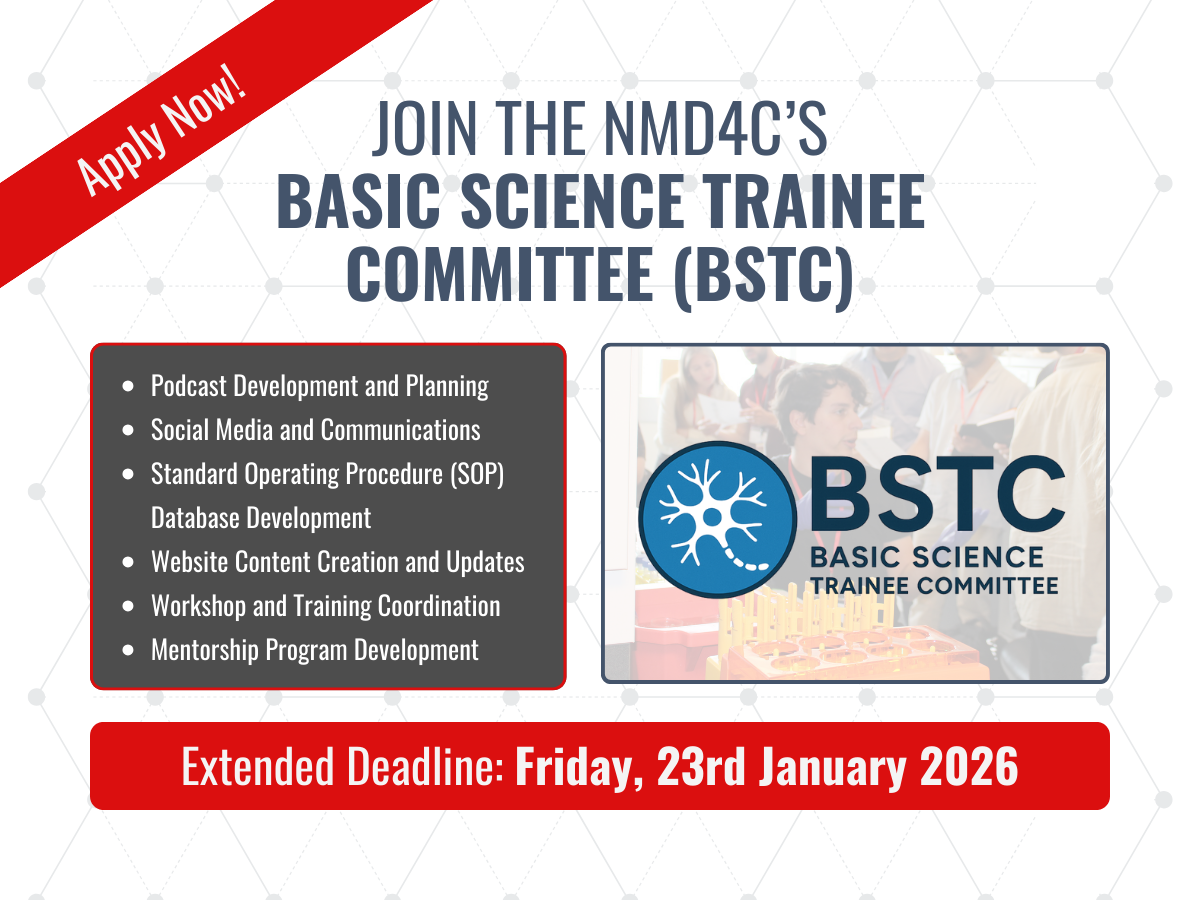 Apply Now!

JOIN THE NMD4C'S
BASIC SCIENCE TRAINEE COMMITTEE (BSTC)

- Podcast Development and Planning
- Social Media and Communications
- Standard Operating Procedure (SOP) Database Development
- Website Content Creation and Updates
- Workshop and Training Coordination
- Mentorship Program Development

BSTC
BASIC SCIENCE
TRAINEE COMMITTEE

Extended Deadline: Friday, 23rd January 2026